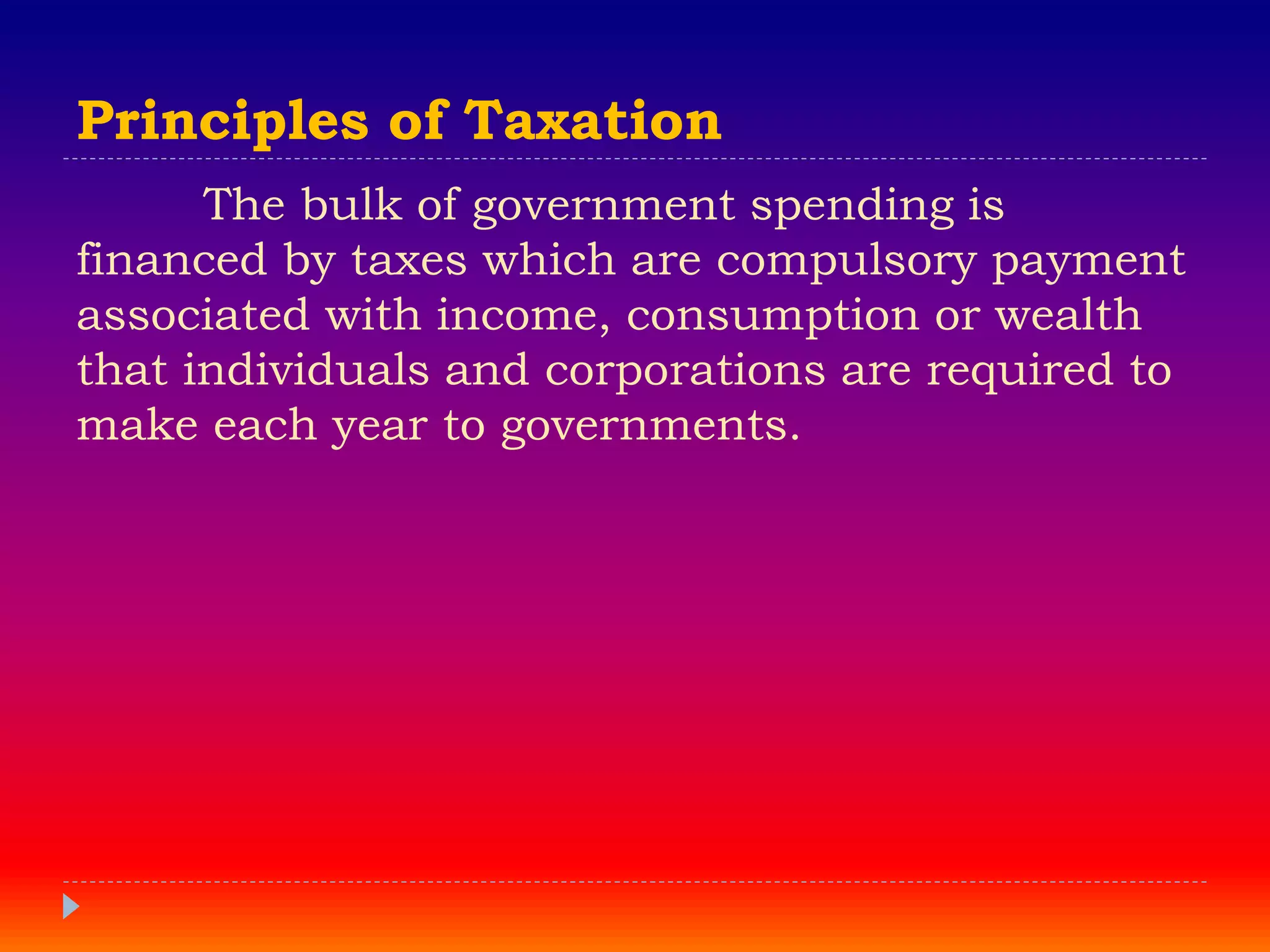 Principles of Taxation

The bulk of government spending is financed by taxes which are compulsory payment associated with income, consumption or wealth that individuals and corporations are required to make each year to governments.